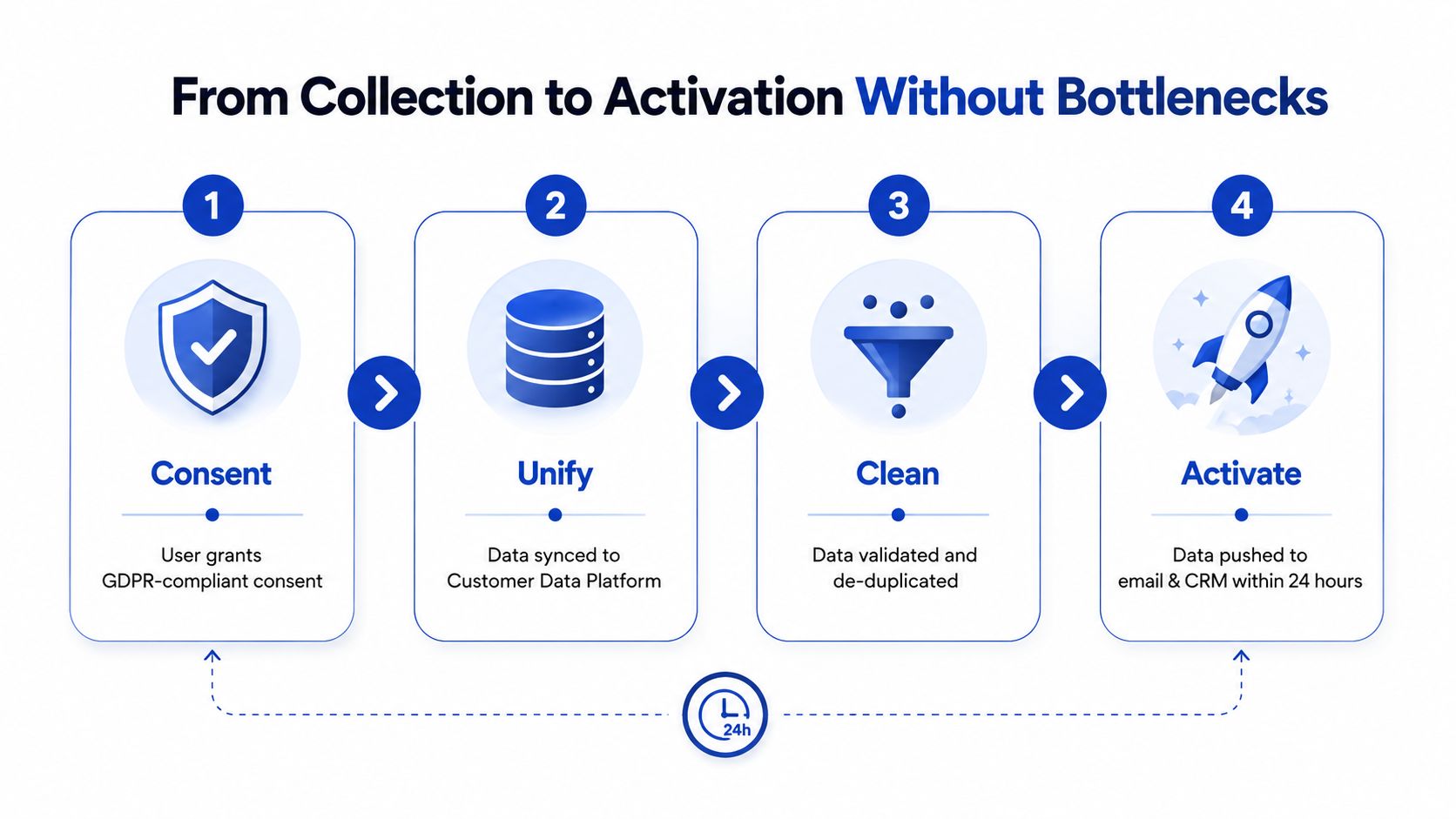 From Collection to Activation Without Bottlenecks

1

Consent

User grants GDPR-compliant consent

2

Unify

Data synced to Customer Data Platform

3

Clean

Data validated and de-duplicated

4

Activate

Data pushed to email & CRM within 24 hours

24h